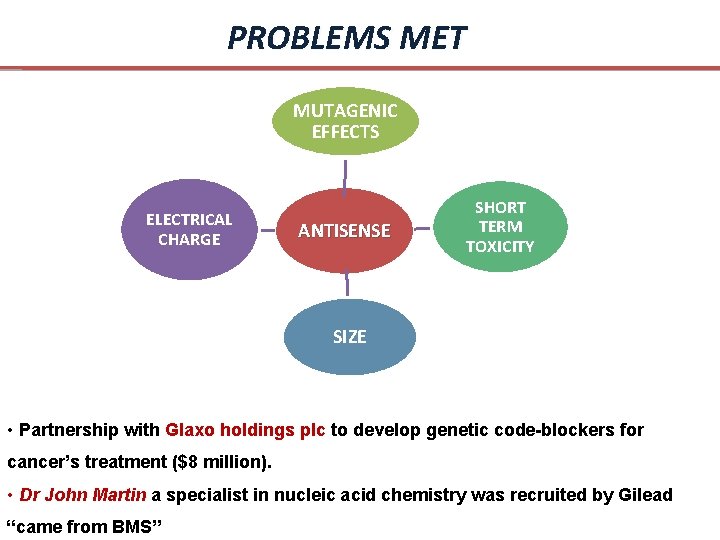 PROBLEMS MET

MUTAGENIC EFFECTS

ELECTRICAL CHARGE

ANTISENSE

SHORT TERM TOXICITY

SIZE

• Partnership with Glaxo holdings plc to develop genetic code-blockers for cancer's treatment ($8 million).

• Dr John Martin a specialist in nucleic acid chemistry was recruited by Gilead "came from BMS"